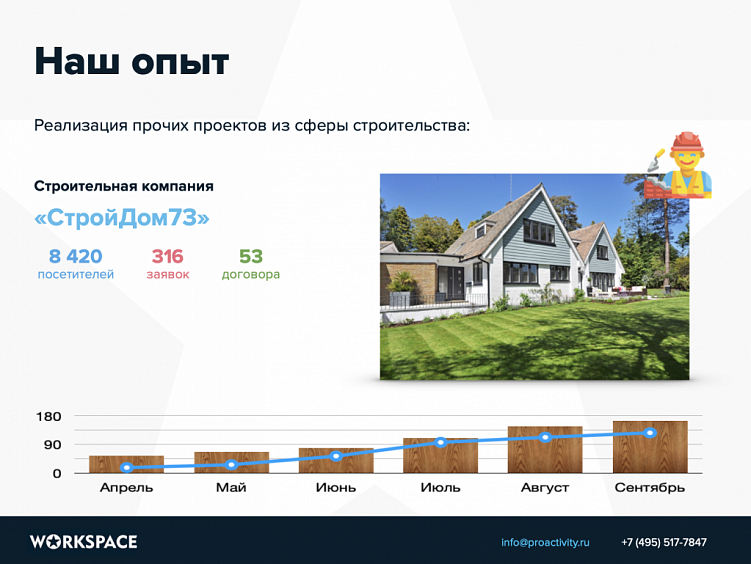 Наш опыт

Реализация прочих проектов из сферы строительства:

Строительная компания

«СтройДом73»

8 420
посетителей

316
заявок

53
договора

180
90
0

Апрель
Май
Июнь
Июль
Август
Сентябрь

WORKSPACE

info@proactivity.ru

+7 (495) 517-7847